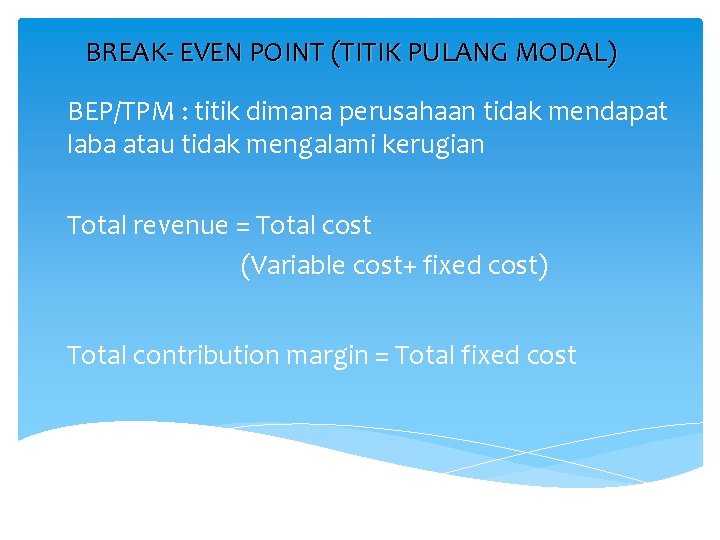 BREAK- EVEN POINT (TITIK PULANG MODAL)

BEP/TPM : titik dimana perusahaan tidak mendapat laba atau tidak mengalami kerugian

Total revenue = Total cost

(Variable cost+ fixed cost)

Total contribution margin = Total fixed cost